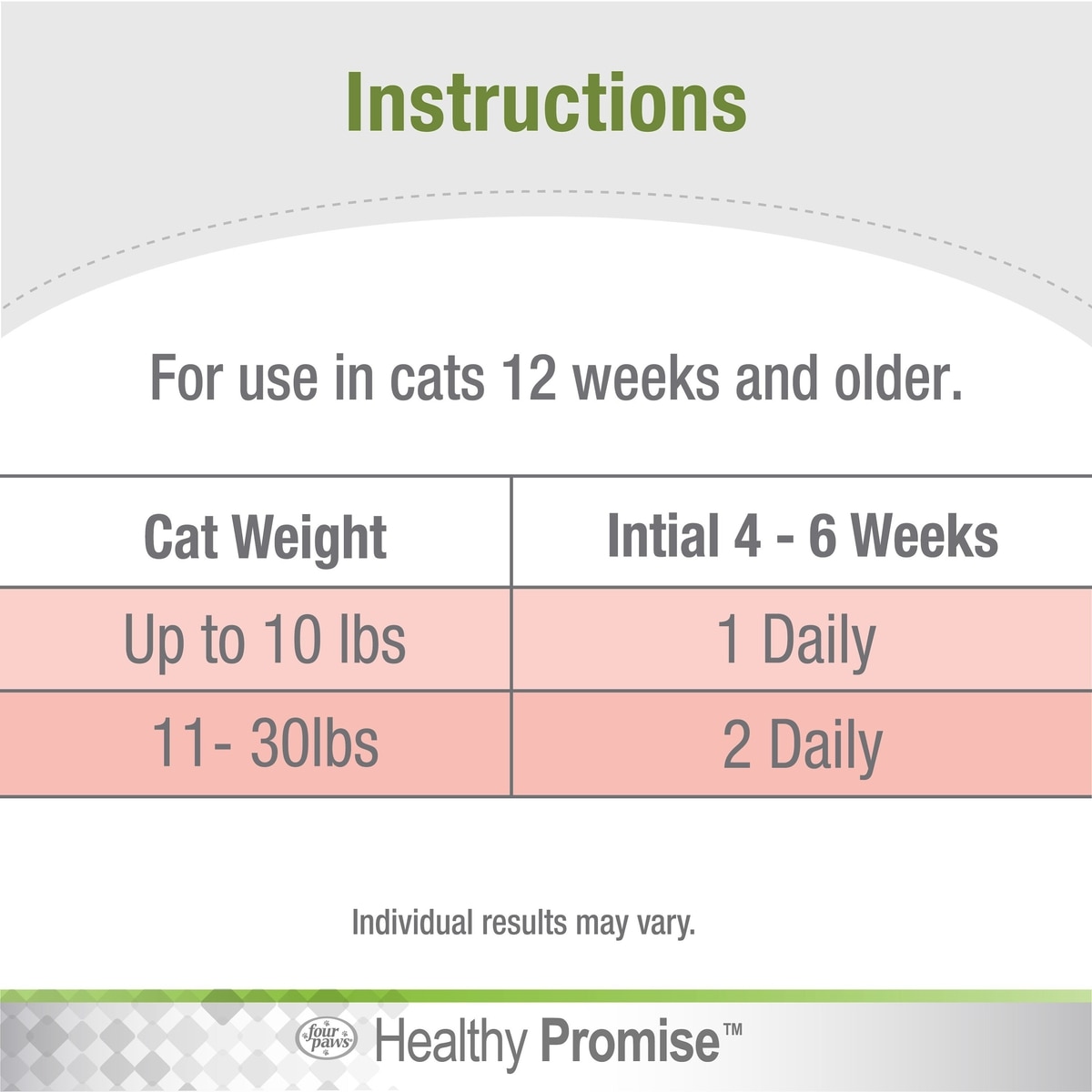 Instructions

For use in cats 12 weeks and older.

| Cat Weight | Intial 4 - 6 Weeks |
|---|---|
| Up to 10 lbs | 1 Daily |
| 11- 30lbs | 2 Daily |

Individual results may vary.

four paws Healthy Promise™